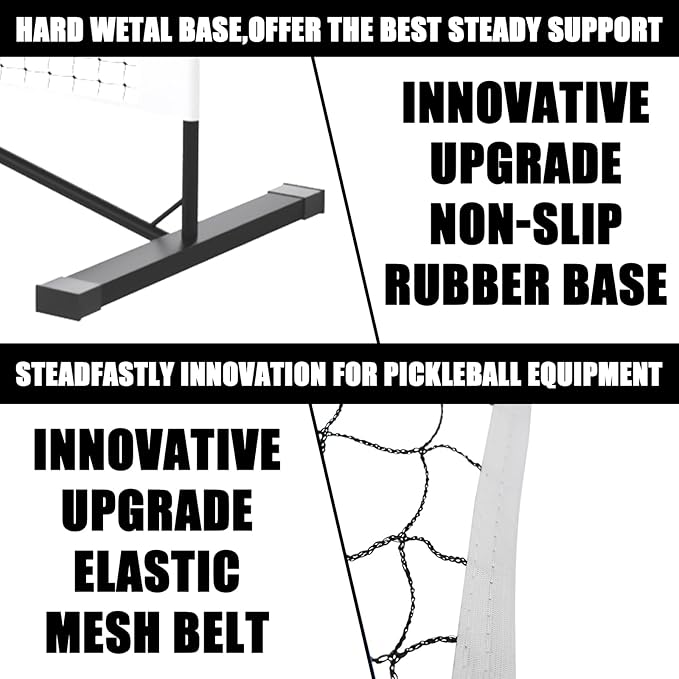 HARD WETAL BASE,OFFER THE BEST STEADY SUPPORT

INNOVATIVE UPGRADE NON-SLIP RUBBER BASE

STEADFASTLY INNOVATION FOR PICKLEBALL EQUIPMENT

INNOVATIVE UPGRADE ELASTIC MESH BELT